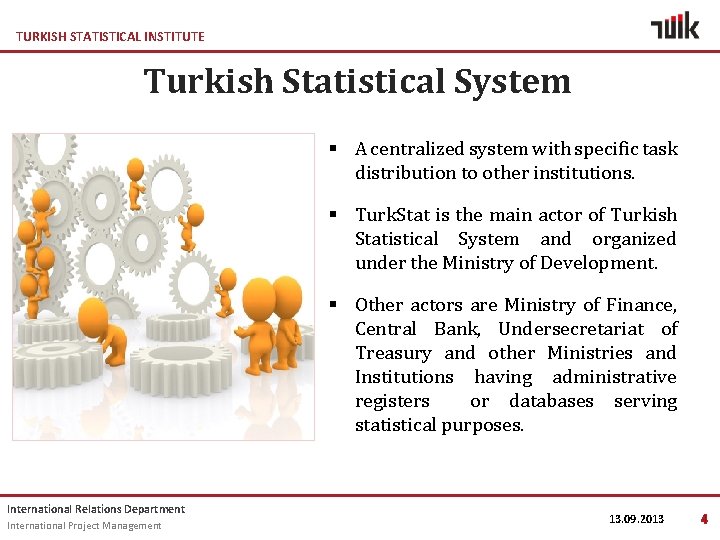 TURKISH STATISTICAL INSTITUTE

TÜİK

Turkish Statistical System

▪ A centralized system with specific task distribution to other institutions.

▪ TurkStat is the main actor of Turkish Statistical System and organized under the Ministry of Development.

▪ Other actors are Ministry of Finance, Central Bank, Undersecretariat of Treasury and other Ministries and Institutions having administrative registers or databases serving statistical purposes.

International Relations Department
International Project Management

13.09.2013

4